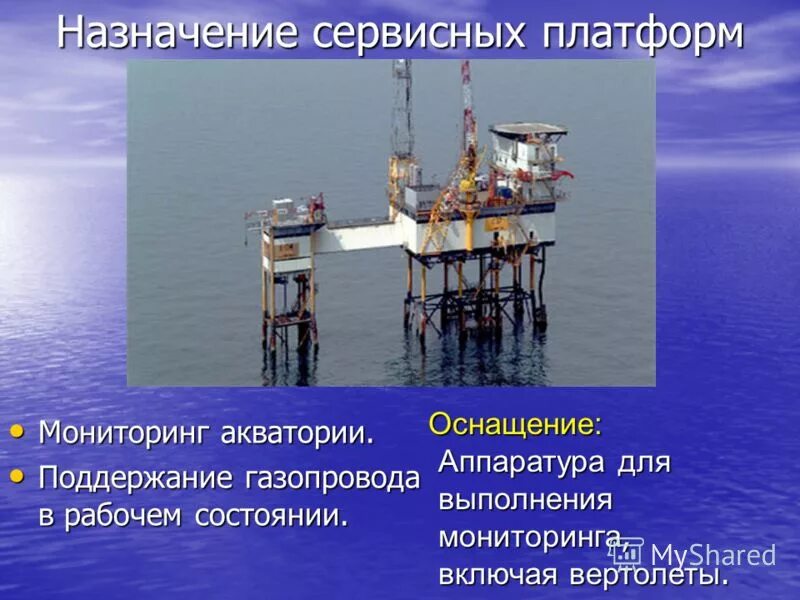 Назначение сервисных платформ

• Мониторинг акватории.
• Поддержание газопровода в рабочем состоянии.

Оснащение:
Аппаратура для выполнения мониторинга, включая вертолеты.

MyShared